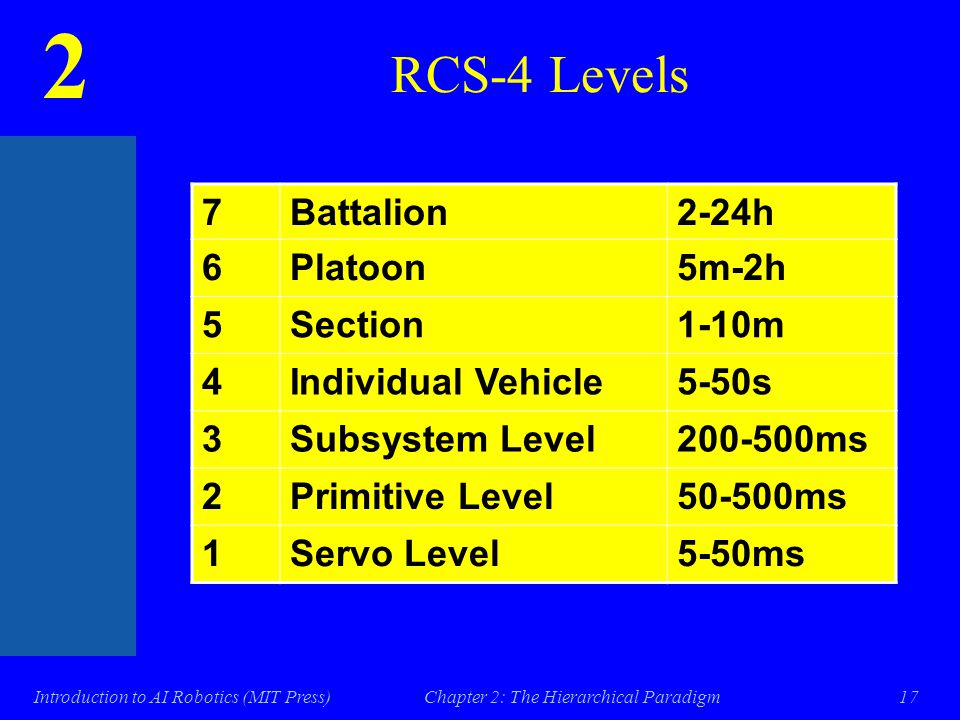 2

RCS-4 Levels

| 7 | Battalion | 2-24h |
|---|---|---|
| 6 | Platoon | 5m-2h |
| 5 | Section | 1-10m |
| 4 | Individual Vehicle | 5-50s |
| 3 | Subsystem Level | 200-500ms |
| 2 | Primitive Level | 50-500ms |
| 1 | Servo Level | 5-50ms |

Introduction to AI Robotics (MIT Press)    Chapter 2: The Hierarchical Paradigm    17